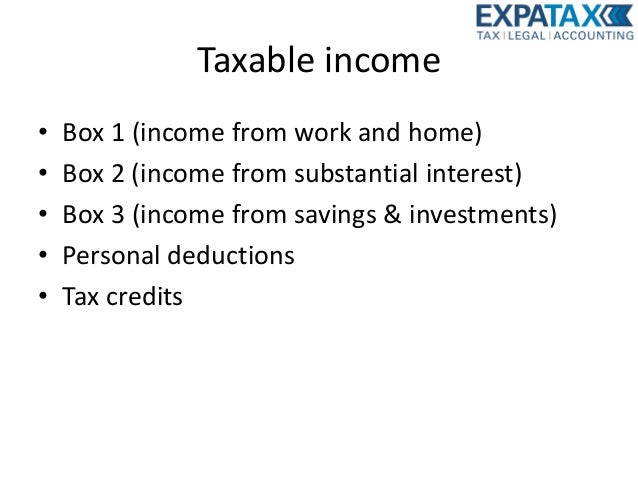 EXPATAX
TAX | LEGAL | ACCOUNTING

Taxable income

• Box 1 (income from work and home)
• Box 2 (income from substantial interest)
• Box 3 (income from savings & investments)
• Personal deductions
• Tax credits